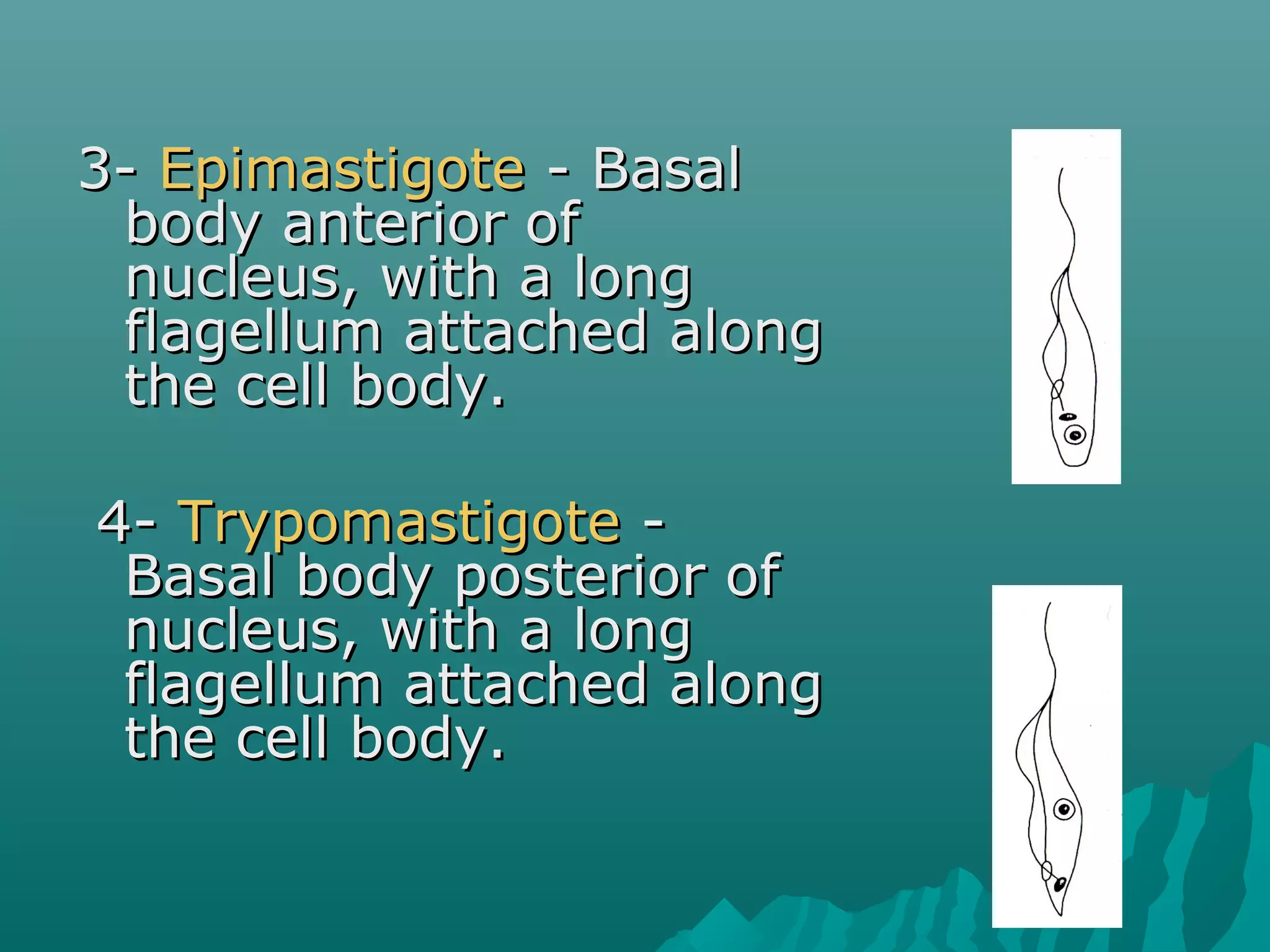 3- Epimastigote - Basal body anterior of nucleus, with a long flagellum attached along the cell body.

4- Trypomastigote - Basal body posterior of nucleus, with a long flagellum attached along the cell body.